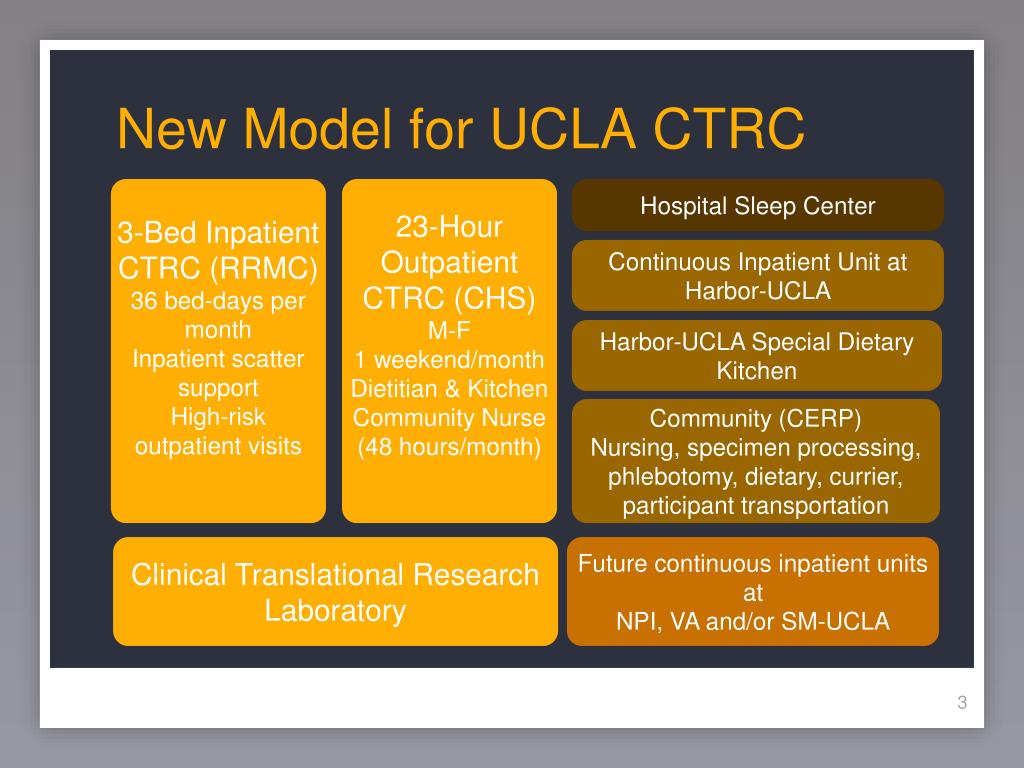 New Model for UCLA CTRC

3-Bed Inpatient CTRC (RRMC)
36 bed-days per month
Inpatient scatter support
High-risk outpatient visits

23-Hour Outpatient CTRC (CHS)
M-F
1 weekend/month
Dietitian & Kitchen
Community Nurse (48 hours/month)

Hospital Sleep Center

Continuous Inpatient Unit at Harbor-UCLA

Harbor-UCLA Special Dietary Kitchen

Community (CERP)
Nursing, specimen processing, phlebotomy, dietary, currier, participant transportation

Clinical Translational Research Laboratory

Future continuous inpatient units at
NPI, VA and/or SM-UCLA

3